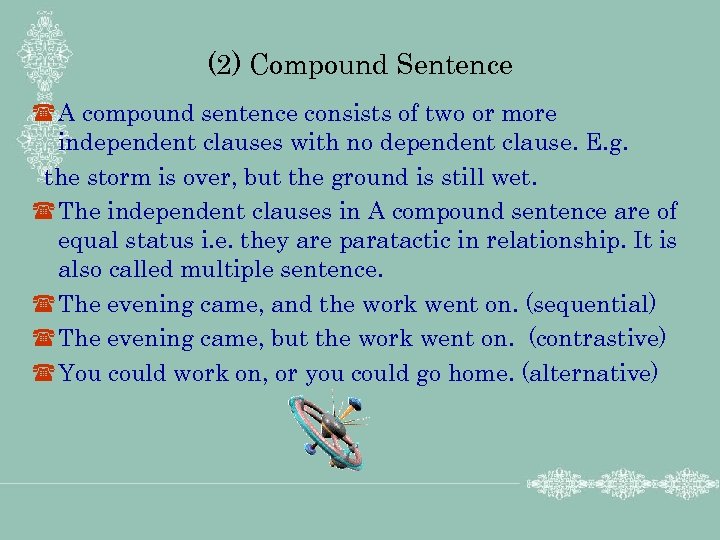 (2) Compound Sentence

A compound sentence consists of two or more independent clauses with no dependent clause. E.g.

the storm is over, but the ground is still wet.

The independent clauses in A compound sentence are of equal status i.e. they are paratactic in relationship. It is also called multiple sentence.

The evening came, and the work went on. (sequential)

The evening came, but the work went on. (contrastive)

You could work on, or you could go home. (alternative)